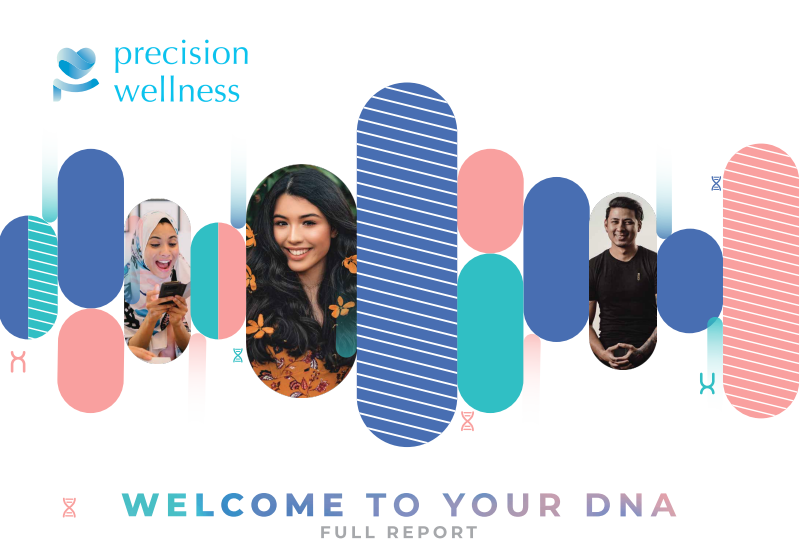 precision wellness

WELCOME TO YOUR DNA
FULL REPORT